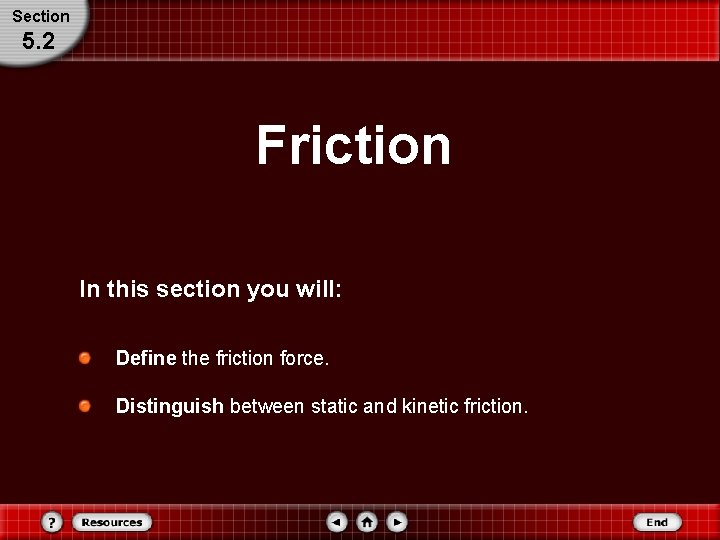 Section
5.2

Friction

In this section you will:

Define the friction force.

Distinguish between static and kinetic friction.

?
Resources
End